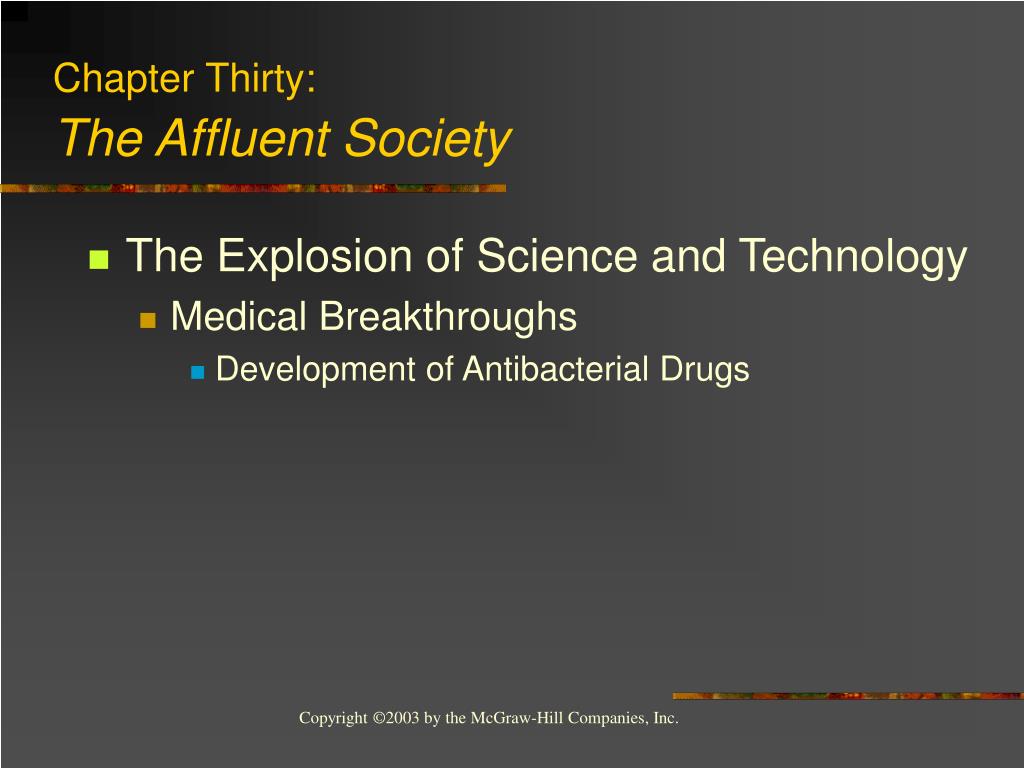 Chapter Thirty:
The Affluent Society

The Explosion of Science and Technology
Medical Breakthroughs
Development of Antibacterial Drugs

Copyright ©2003 by the McGraw-Hill Companies, Inc.